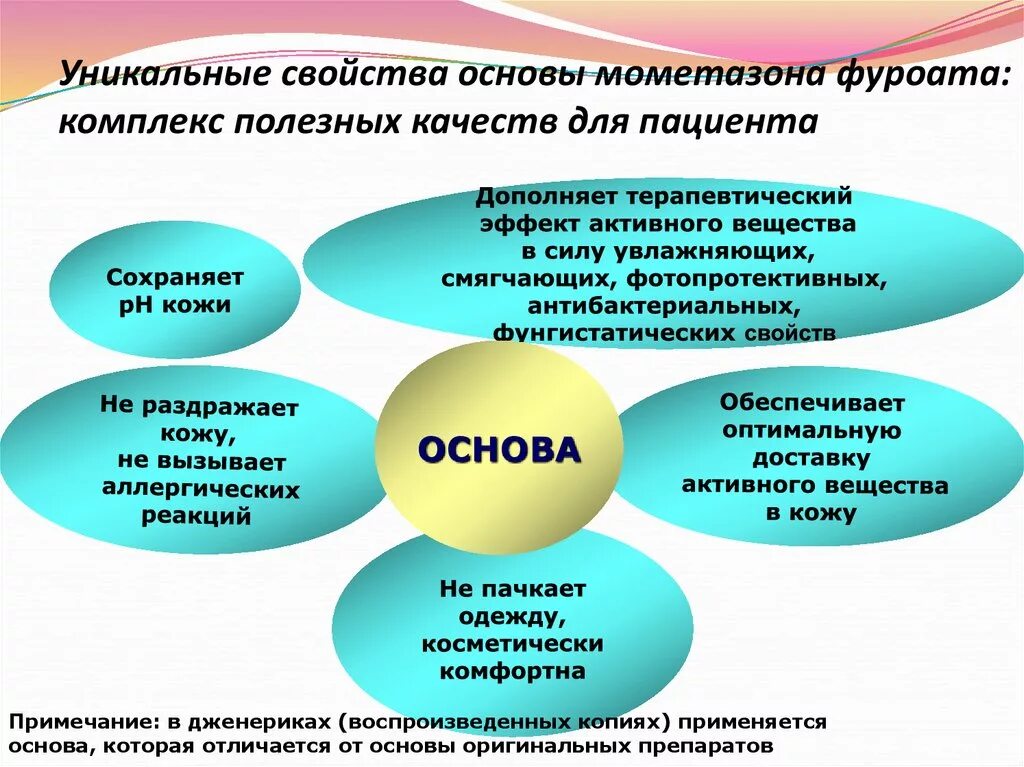 Уникальные свойства основы мометазона фуроата: комплекс полезных качеств для пациента

Сохраняет pH кожи

Дополняет терапевтический эффект активного вещества в силу увлажняющих, смягчающих, фотопротективных, антибактериальных, фунгистатических свойств

Не раздражает кожу, не вызывает аллергических реакций

ОСНОВА

Обеспечивает оптимальную доставку активного вещества в кожу

Не пачкает одежду, косметически комфортна

Примечание: в дженериках (воспроизведенных копиях) применяется основа, которая отличается от основы оригинальных препаратов